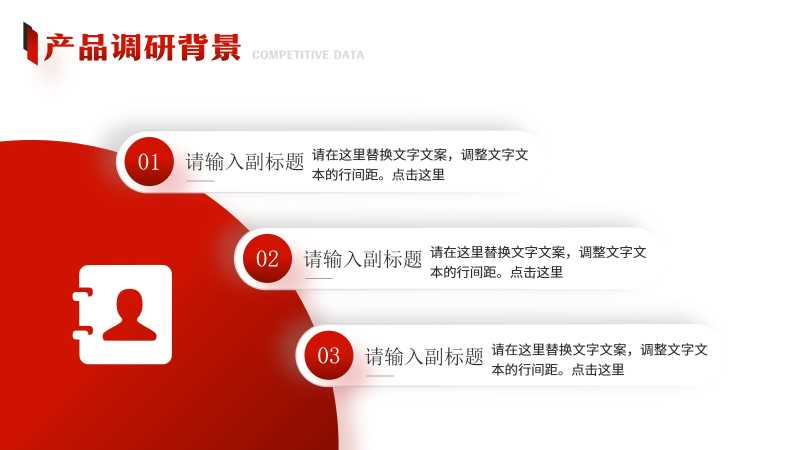 产品调研背景 COMPETITIVE DATA

01 请输入副标题 请在这里替换文字文案，调整文字文本的行间距。点击这里

02 请输入副标题 请在这里替换文字文案，调整文字文本的行间距。点击这里

03 请输入副标题 请在这里替换文字文案，调整文字文本的行间距。点击这里